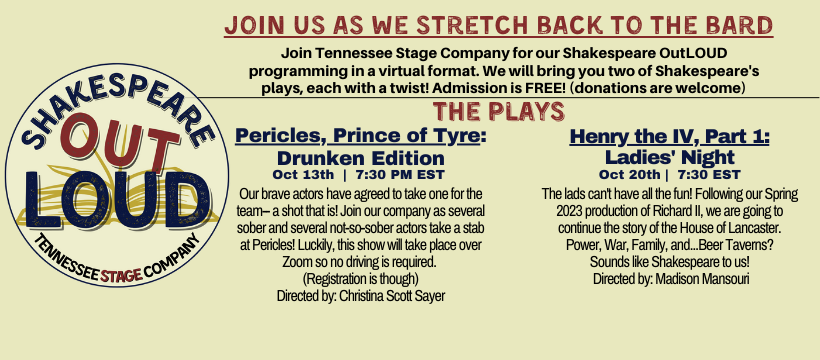 SHAKESPEARE OUT LOUD
TENNESSEE STAGE COMPANY

JOIN US AS WE STRETCH BACK TO THE BARD

Join Tennessee Stage Company for our Shakespeare OutLOUD programming in a virtual format. We will bring you two of Shakespeare's plays, each with a twist! Admission is FREE! (donations are welcome)

THE PLAYS

Pericles, Prince of Tyre: Drunken Edition
Oct 13th | 7:30 PM EST

Our brave actors have agreed to take one for the team– a shot that is! Join our company as several sober and several not-so-sober actors take a stab at Pericles! Luckily, this show will take place over Zoom so no driving is required.
(Registration is though)
Directed by: Christina Scott Sayer

Henry the IV, Part 1: Ladies' Night
Oct 20th | 7:30 EST

The lads can't have all the fun! Following our Spring 2023 production of Richard II, we are going to continue the story of the House of Lancaster. Power, War, Family, and...Beer Taverns? Sounds like Shakespeare to us!
Directed by: Madison Mansouri